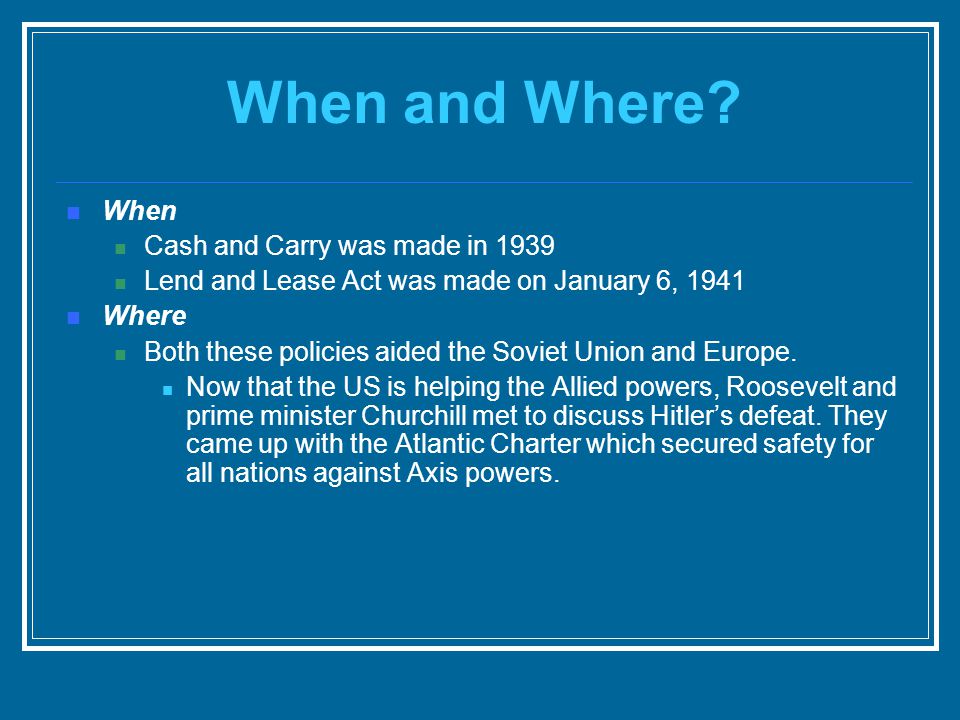 When and Where?

When

Cash and Carry was made in 1939

Lend and Lease Act was made on January 6, 1941

Where

Both these policies aided the Soviet Union and Europe.

Now that the US is helping the Allied powers, Roosevelt and prime minister Churchill met to discuss Hitler’s defeat. They came up with the Atlantic Charter which secured safety for all nations against Axis powers.